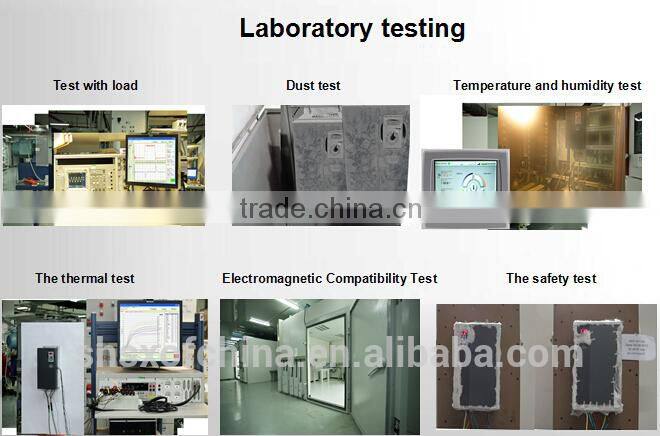 Laboratory testing

Test with load

Dust test

Temperature and humidity test

trade.china.cn

The thermal test

Electromagnetic Compatibility Test

The safety test

shexofchina.en.alibaba.com